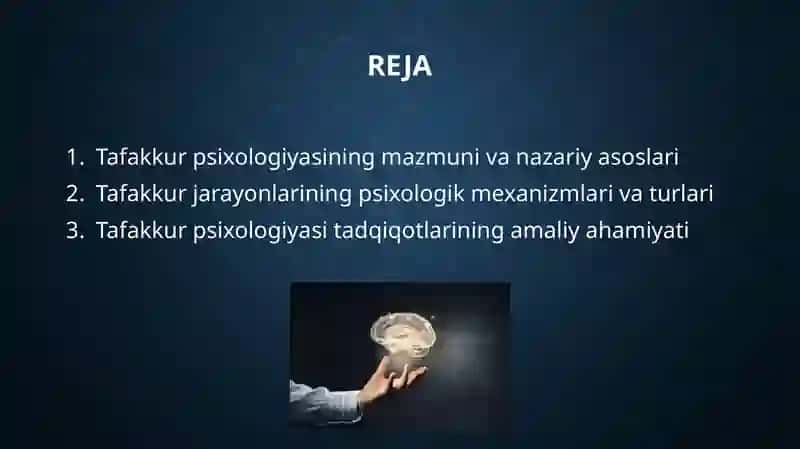 REJA

1. Tafakkur psixologiyasining mazmuni va nazariy asoslari
2. Tafakkur jarayonlarining psixologik mexanizmlari va turlari
3. Tafakkur psixologiyasi tadqiqotlarining amaliy ahamiyati